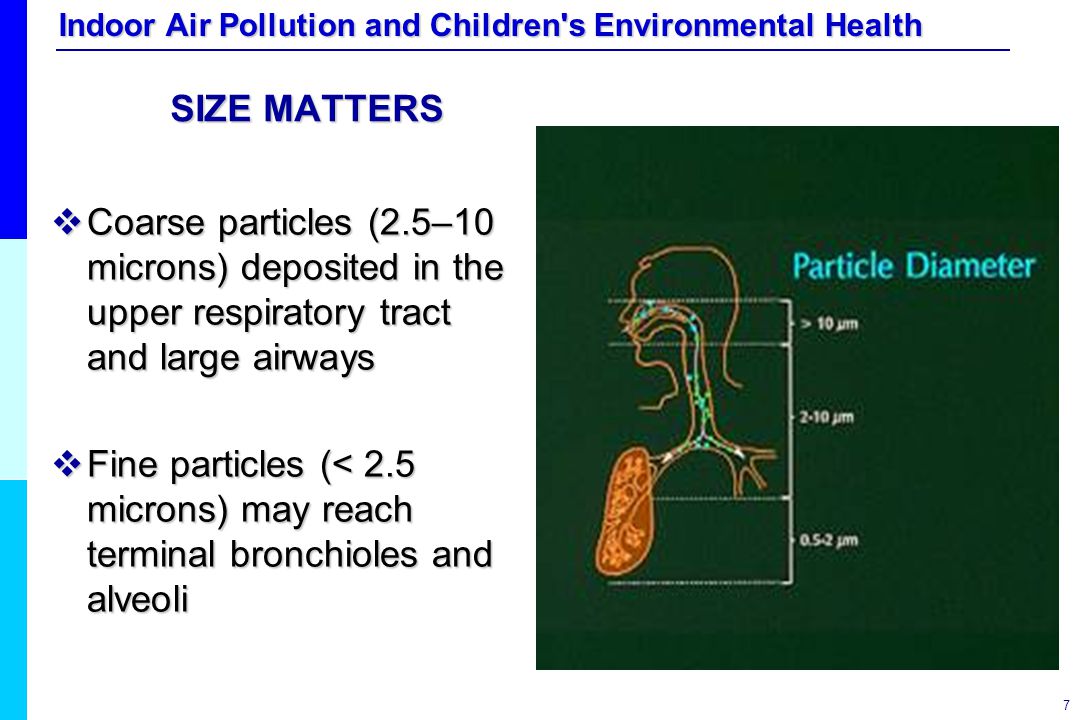 Indoor Air Pollution and Children's Environmental Health

SIZE MATTERS

❖ Coarse particles (2.5–10 microns) deposited in the upper respiratory tract and large airways

❖ Fine particles (< 2.5 microns) may reach terminal bronchioles and alveoli

Particle Diameter

> 10 μm

2-10 μm

0.5-2 μm

7